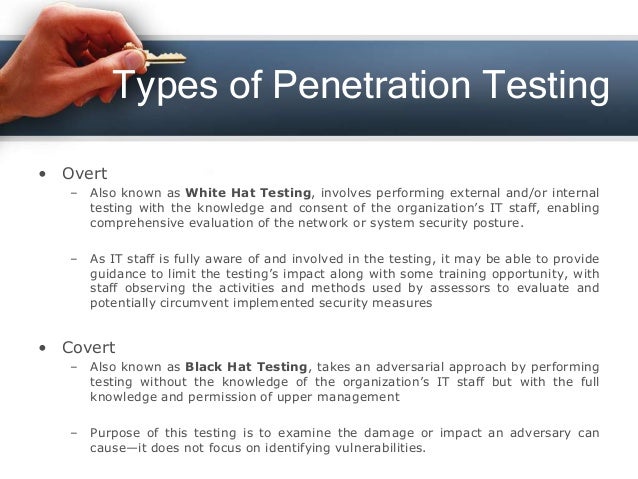 Types of Penetration Testing

• Overt
– Also known as **White Hat Testing**, involves performing external and/or internal testing with the knowledge and consent of the organization's IT staff, enabling comprehensive evaluation of the network or system security posture.

– As IT staff is fully aware of and involved in the testing, it may be able to provide guidance to limit the testing's impact along with some training opportunity, with staff observing the activities and methods used by assessors to evaluate and potentially circumvent implemented security measures

• Covert
– Also known as **Black Hat Testing**, takes an adversarial approach by performing testing without the knowledge of the organization's IT staff but with the full knowledge and permission of upper management

– Purpose of this testing is to examine the damage or impact an adversary can cause—it does not focus on identifying vulnerabilities.